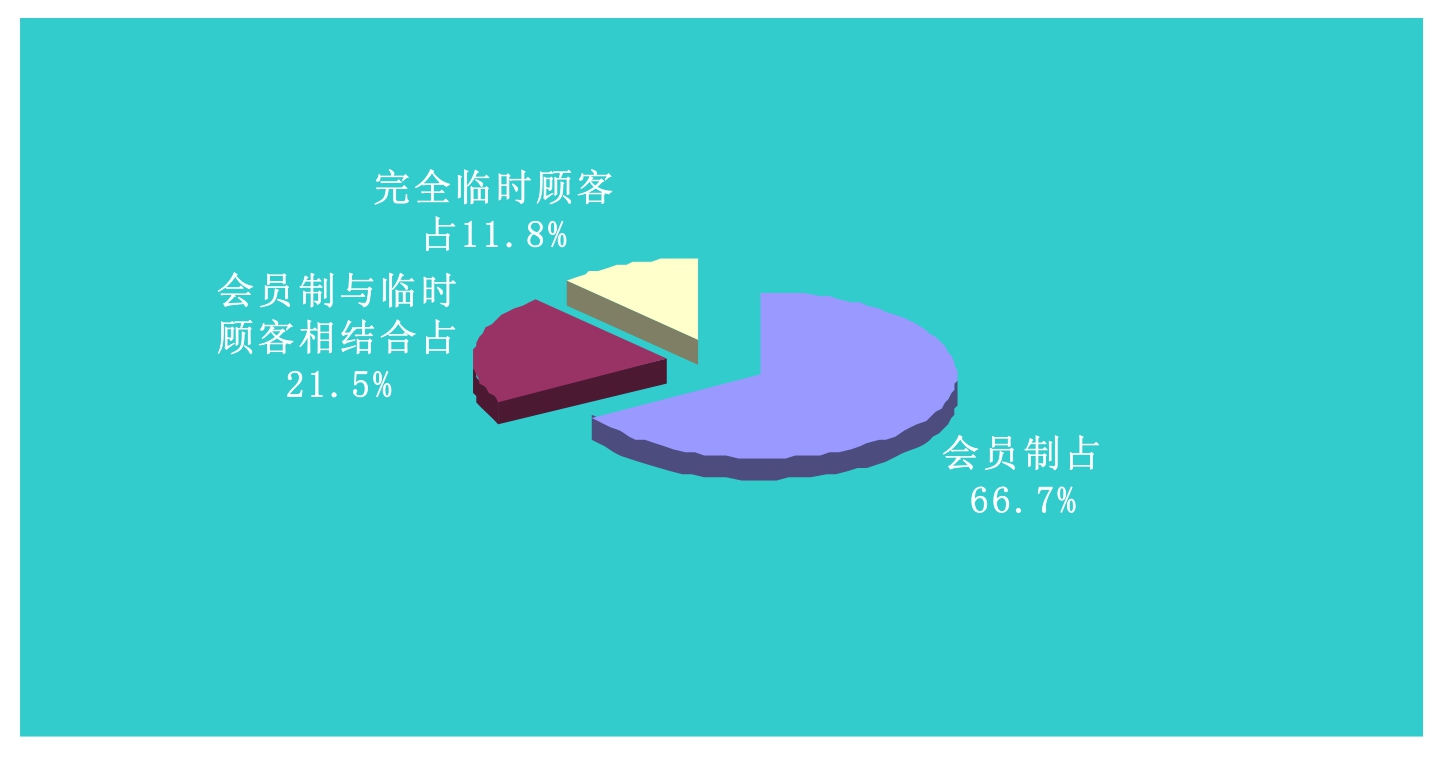 完全临时顾客占11.8%

会员制与临时顾客相结合占21.5%

会员制占66.7%